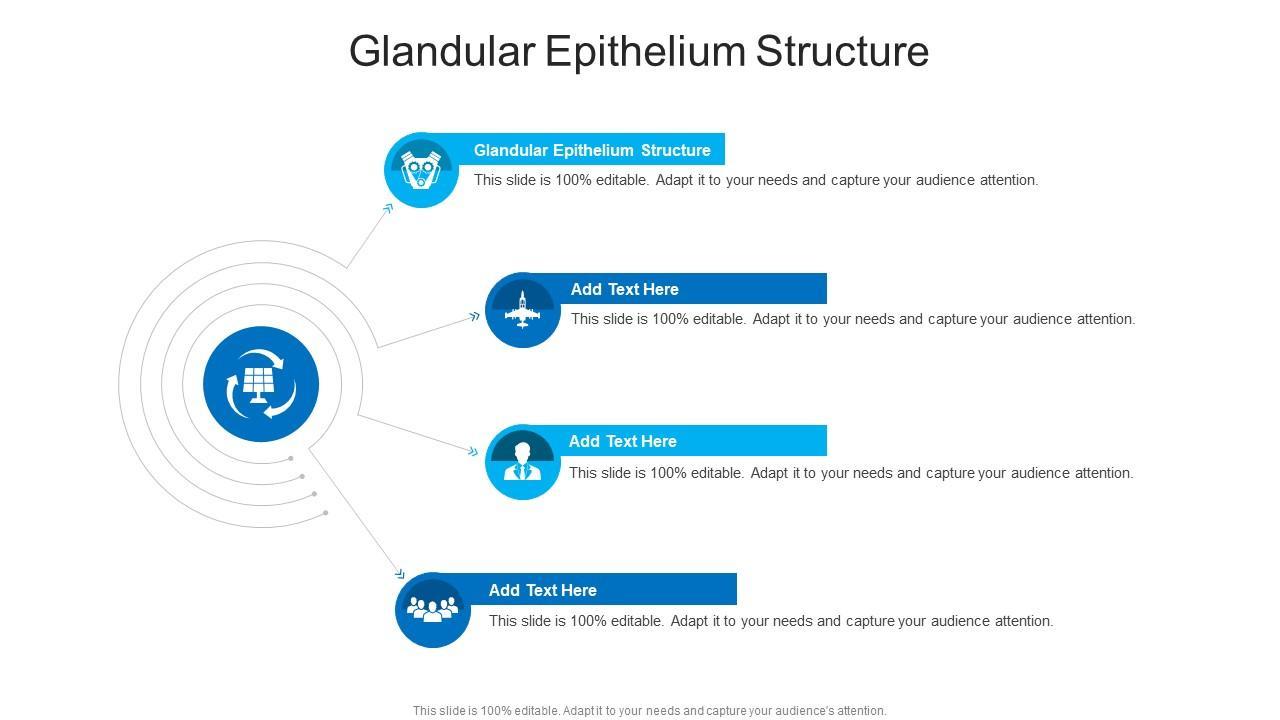 Glandular Epithelium Structure

Glandular Epithelium Structure

This slide is 100% editable. Adapt it to your needs and capture your audience attention.

Add Text Here

This slide is 100% editable. Adapt it to your needs and capture your audience attention.

Add Text Here

This slide is 100% editable. Adapt it to your needs and capture your audience attention.

Add Text Here

This slide is 100% editable. Adapt it to your needs and capture your audience attention.

This slide is 100% editable. Adapt it to your needs and capture your audience's attention.